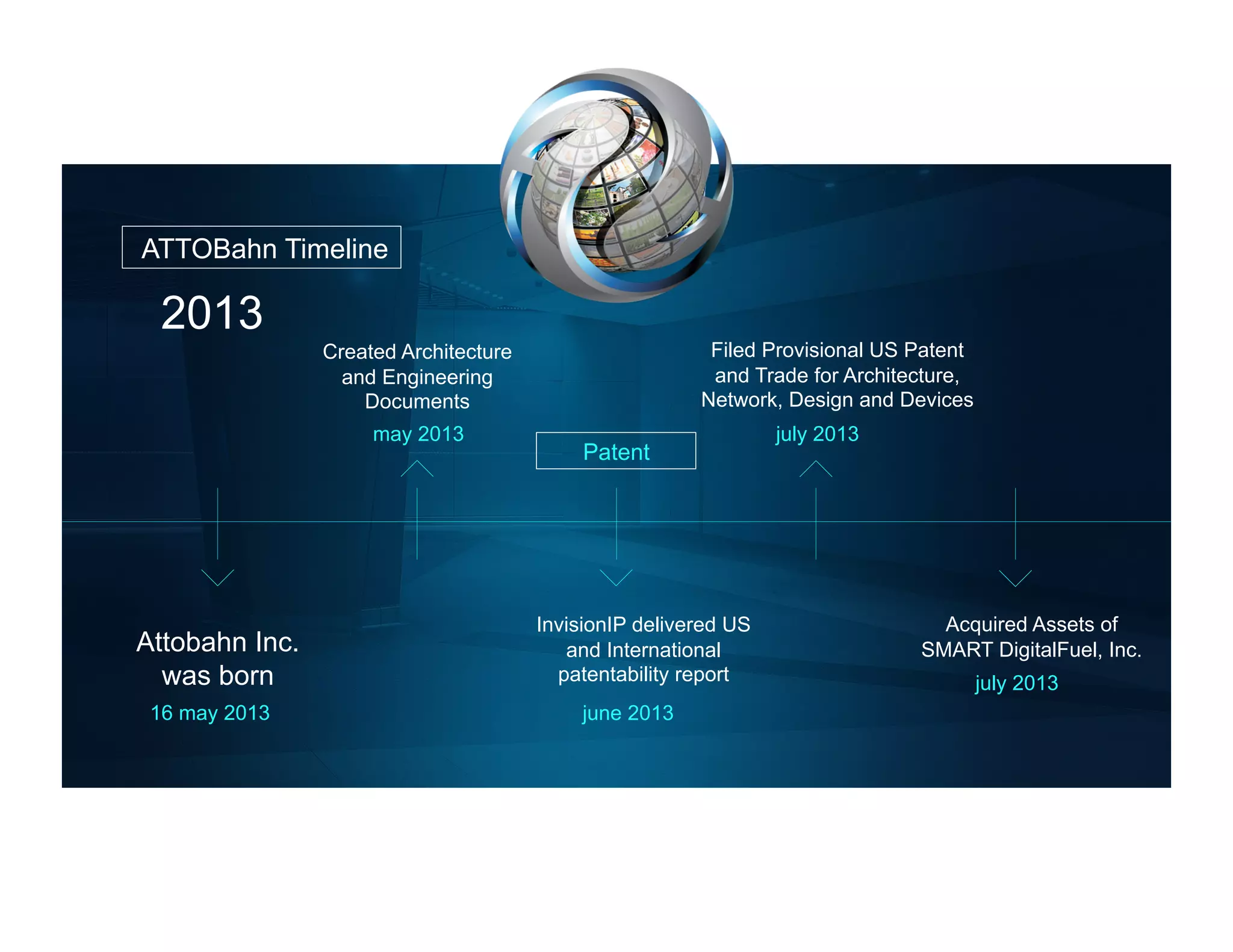 ATTOBahn Timeline

2013

Created Architecture and Engineering Documents

may 2013

Patent

Filed Provisional US Patent and Trade for Architecture, Network, Design and Devices

july 2013

Attobahn Inc. was born

16 may 2013

InvisionIP delivered US and International patentability report

june 2013

Acquired Assets of SMART DigitalFuel, Inc.

july 2013